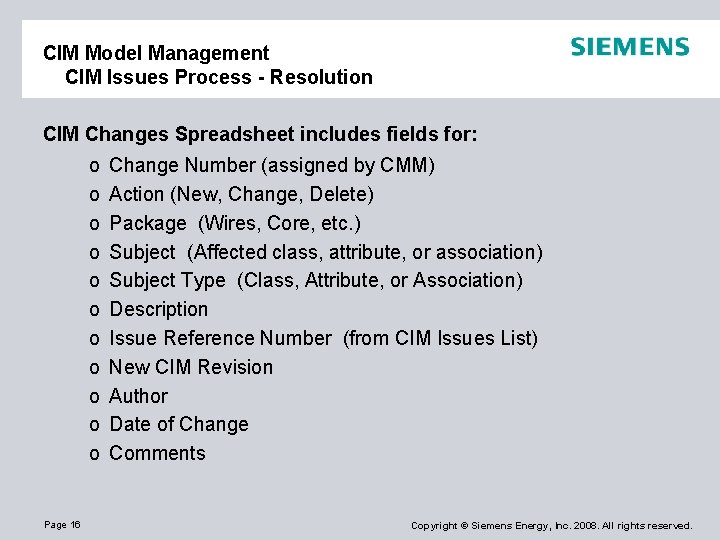 CIM Model Management
CIM Issues Process - Resolution

SIEMENS

CIM Changes Spreadsheet includes fields for:

o Change Number (assigned by CMM)
o Action (New, Change, Delete)
o Package (Wires, Core, etc.)
o Subject (Affected class, attribute, or association)
o Subject Type (Class, Attribute, or Association)
o Description
o Issue Reference Number (from CIM Issues List)
o New CIM Revision
o Author
o Date of Change
o Comments

Page 16

Copyright © Siemens Energy, Inc. 2008. All rights reserved.